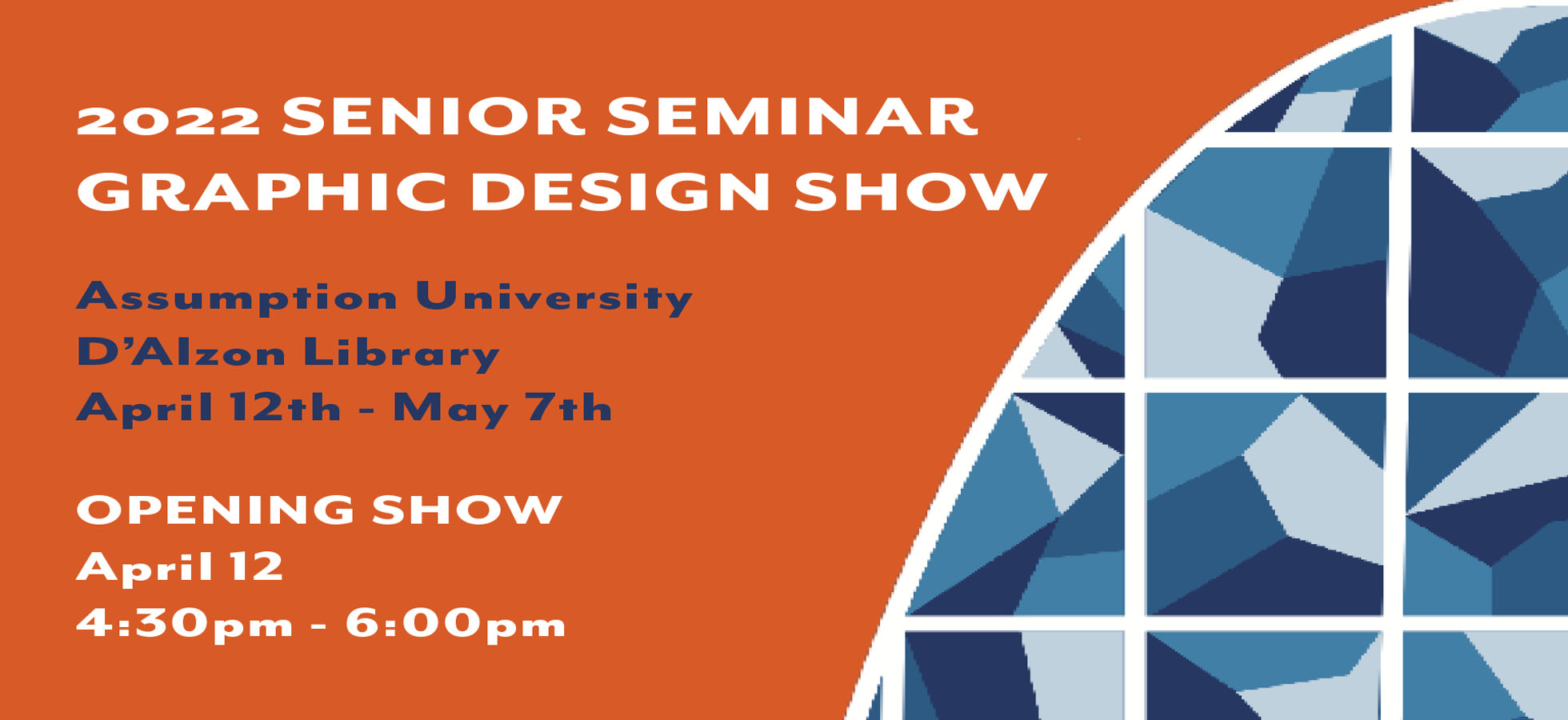 2022 SENIOR SEMINAR GRAPHIC DESIGN SHOW

Assumption University
D'Alzon Library
April 12th - May 7th

OPENING SHOW
April 12
4:30pm - 6:00pm